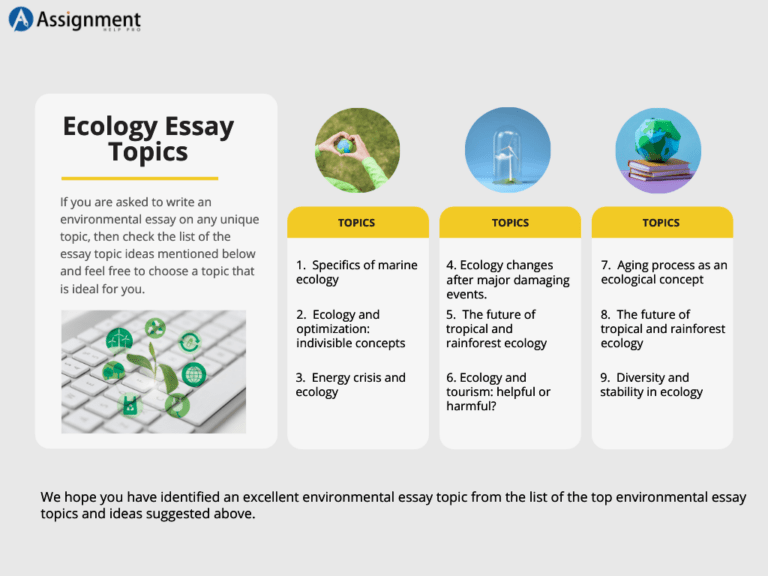 Assignment
HELP PRO

Ecology Essay Topics

If you are asked to write an environmental essay on any unique topic, then check the list of the essay topic ideas mentioned below and feel free to choose a topic that is ideal for you.

TOPICS

1. Specifics of marine ecology

2. Ecology and optimization: indivisible concepts

3. Energy crisis and ecology

TOPICS

4. Ecology changes after major damaging events.

5. The future of tropical and rainforest ecology

6. Ecology and tourism: helpful or harmful?

TOPICS

7. Aging process as an ecological concept

8. The future of tropical and rainforest ecology

9. Diversity and stability in ecology

We hope you have identified an excellent environmental essay topic from the list of the top environmental essay topics and ideas suggested above.